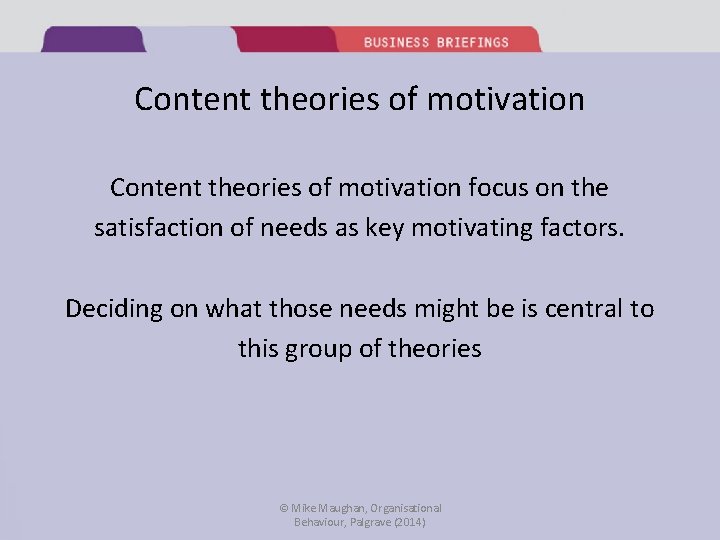 BUSINESS BRIEFINGS

Content theories of motivation

Content theories of motivation focus on the satisfaction of needs as key motivating factors.

Deciding on what those needs might be is central to this group of theories

© Mike Maughan, Organisational Behaviour, Palgrave (2014)